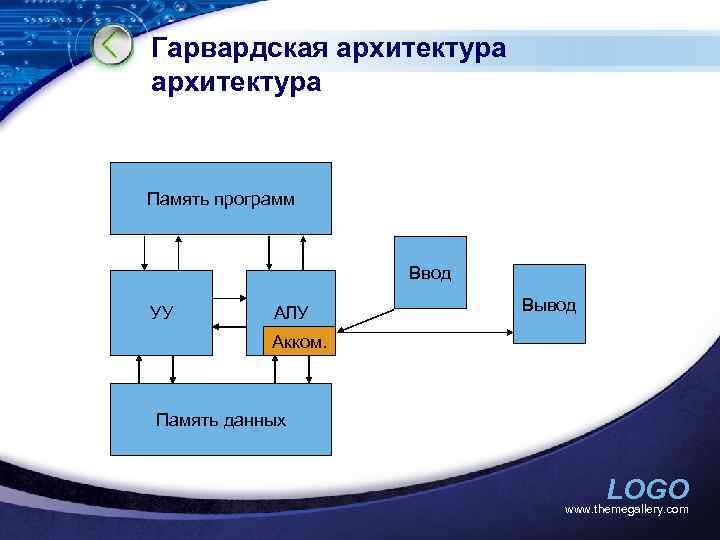 Гарвардская архитектура архитектура

Память программ

УУ

АЛУ

Акком.

Ввод

Вывод

Память данных

LOGO
www.themegallery.com